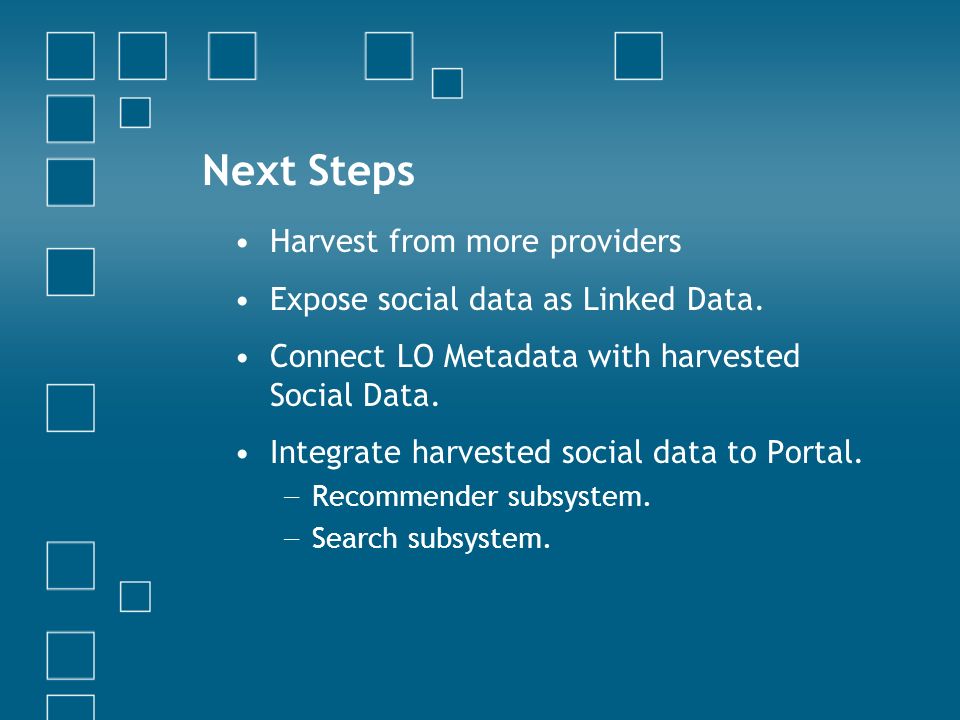 Next Steps

• Harvest from more providers

• Expose social data as Linked Data.

• Connect LO Metadata with harvested Social Data.

• Integrate harvested social data to Portal.
– Recommender subsystem.
– Search subsystem.